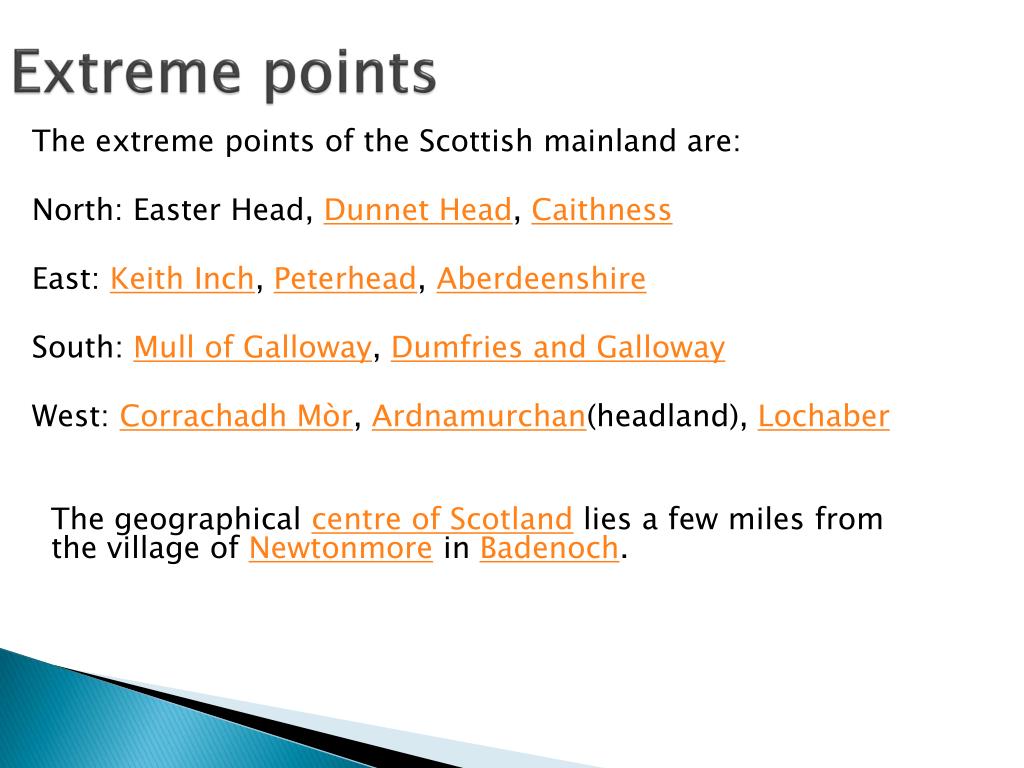 Extreme points

The extreme points of the Scottish mainland are:

North: Easter Head, Dunnet Head, Caithness

East: Keith Inch, Peterhead, Aberdeenshire

South: Mull of Galloway, Dumfries and Galloway

West: Corrachadh Mòr, Ardnamurchan(headland), Lochaber

The geographical centre of Scotland lies a few miles from the village of Newtonmore in Badenoch.